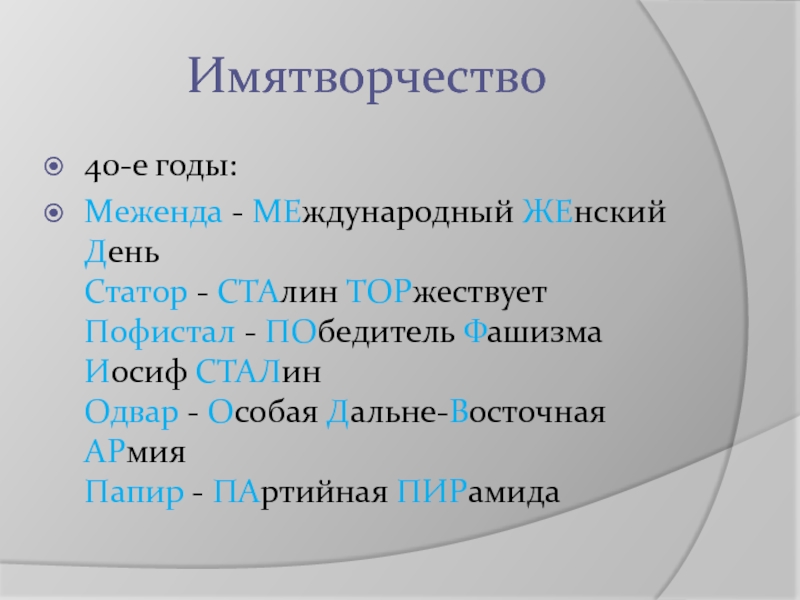 Имятворчество

40-е годы:

Меженда - МЕждународный ЖЕнский День
Статор - СТАлин ТОРжествует
Пофистал - ПОбедитель Фашизма Иосиф СТАЛин
Одвар - Особая Дальне-Восточная АРмия
Папир - ПАртийная ПИРамида